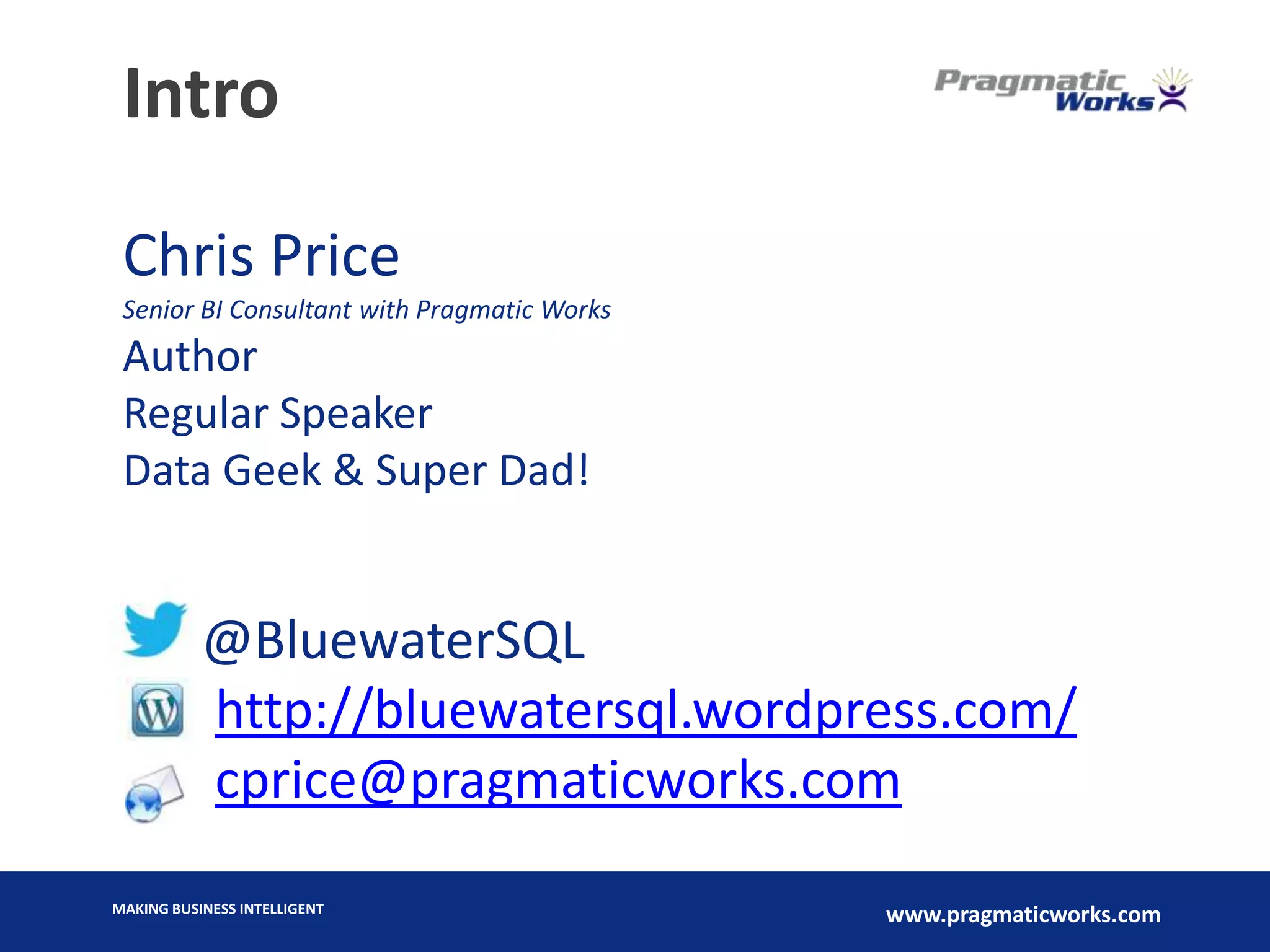 Intro

Pragmatic Works

Chris Price

Senior BI Consultant with Pragmatic Works

Author

Regular Speaker

Data Geek & Super Dad!

@BluewaterSQL

http://bluewatersql.wordpress.com/

cprice@pragmaticworks.com

MAKING BUSINESS INTELLIGENT

www.pragmaticworks.com